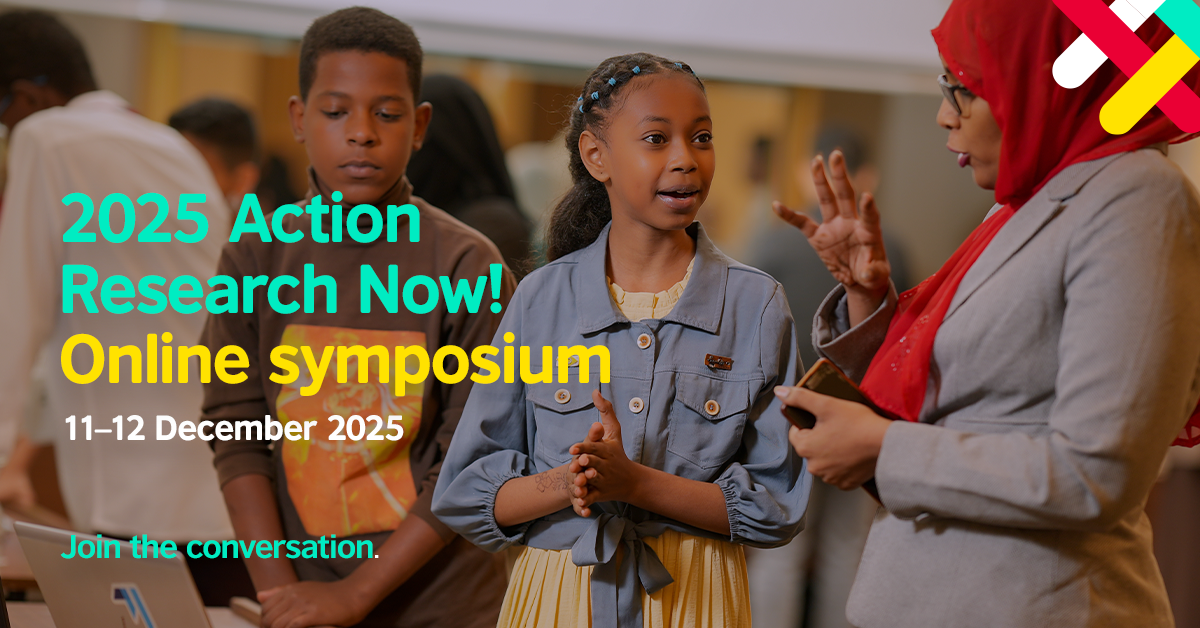 2025 Action Research Now!
Online symposium

11–12 December 2025

Join the conversation.